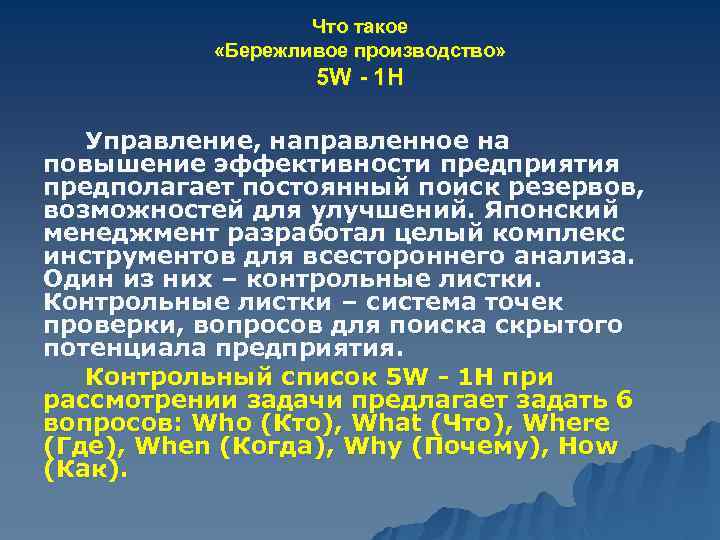 Что такое
«Бережливое производство»
5W - 1H

Управление, направленное на повышение эффективности предприятия предполагает постоянный поиск резервов, возможностей для улучшений. Японский менеджмент разработал целый комплекс инструментов для всестороннего анализа. Один из них – контрольные листки. Контрольные листки – система точек проверки, вопросов для поиска скрытого потенциала предприятия.

Контрольный список 5W - 1H при рассмотрении задачи предлагает задать 6 вопросов: Who (Кто), What (Что), Where (Где), When (Когда), Why (Почему), How (Как).